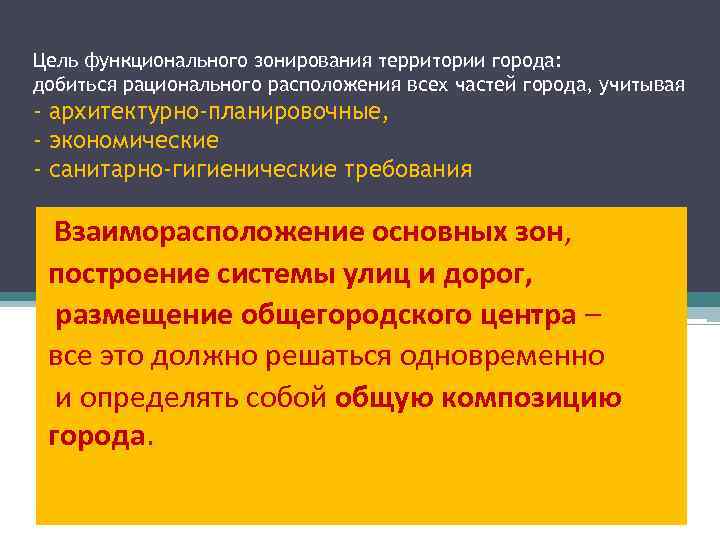 Цель функционального зонирования территории города: добиться рационального расположения всех частей города, учитывая
- архитектурно-планировочные,
- экономические
- санитарно-гигиенические требования

Взаиморасположение основных зон, построение системы улиц и дорог, размещение общегородского центра – все это должно решаться одновременно и определять собой общую композицию города.